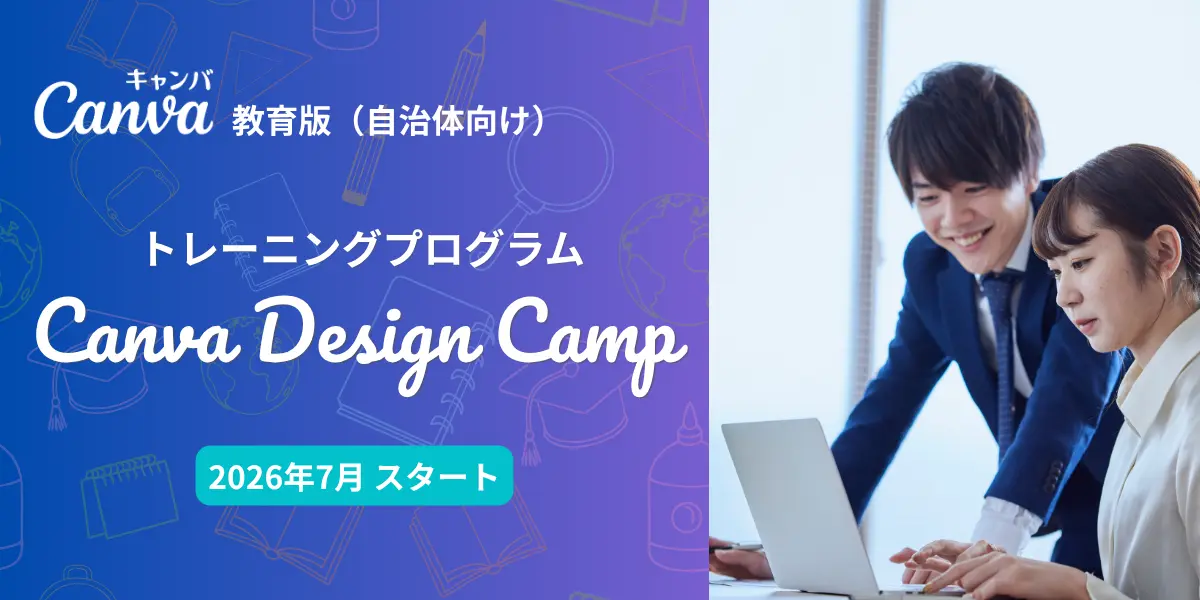 キャンバ
Canva 教育版（自治体向け）

トレーニングプログラム
Canva Design Camp

2026年7月 スタート